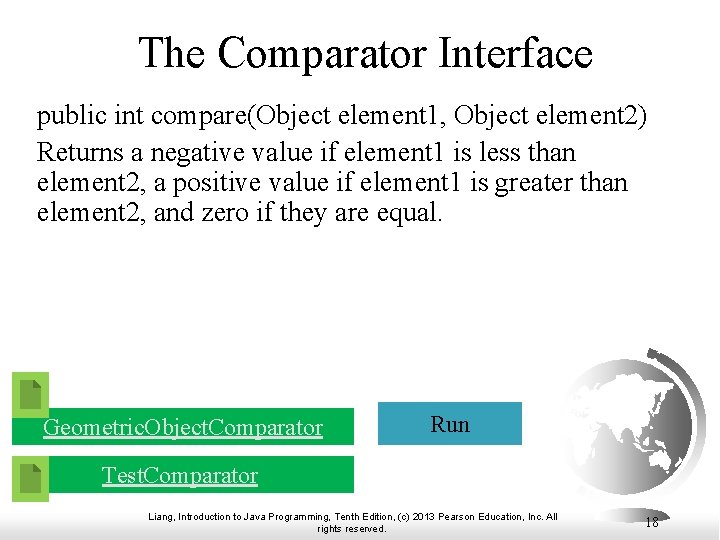 The Comparator Interface

public int compare(Object element1, Object element2)

Returns a negative value if element1 is less than element2, a positive value if element1 is greater than element2, and zero if they are equal.

GeometricObjectComparator

Run

TestComparator

Liang, Introduction to Java Programming, Tenth Edition, (c) 2013 Pearson Education, Inc. All rights reserved.

18